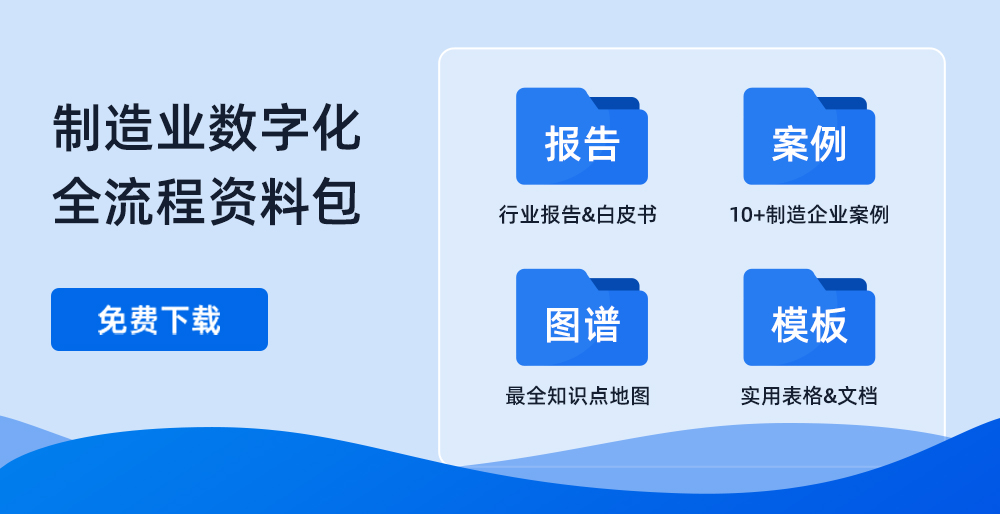 制造业数字化
全流程资料包

免费下载

报告
行业报告&白皮书

案例
10+制造企业案例

图谱
最全知识点地图

模板
实用表格&文档